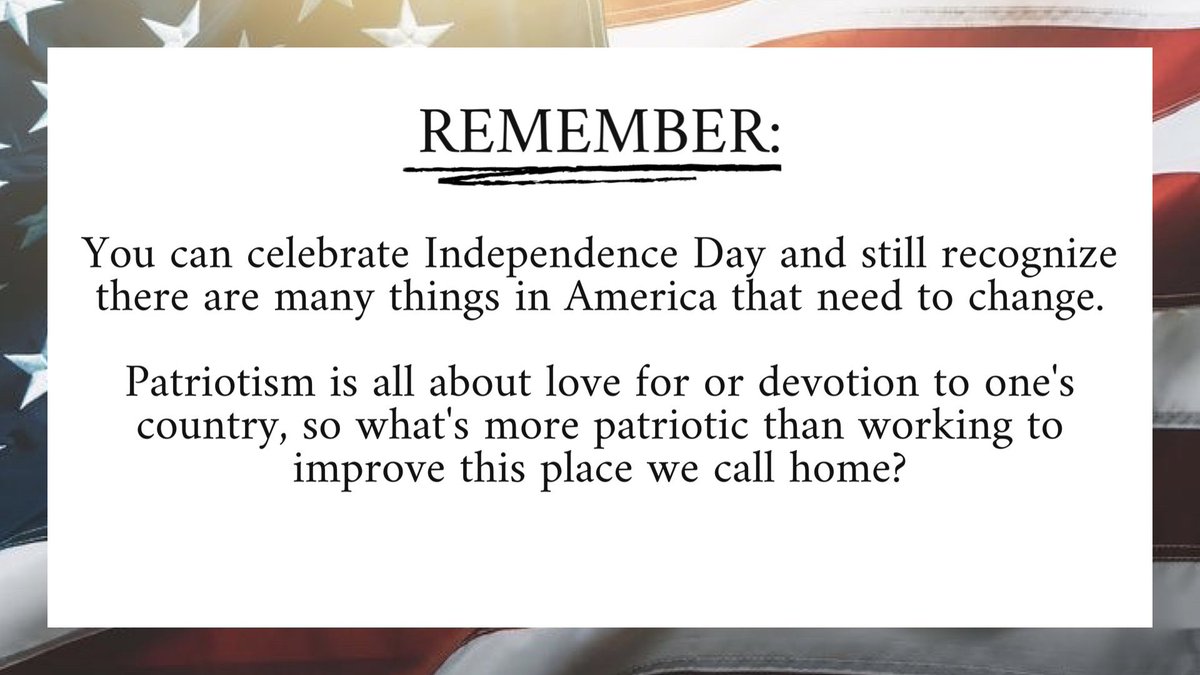 REMEMBER:

You can celebrate Independence Day and still recognize there are many things in America that need to change.

Patriotism is all about love for or devotion to one's country, so what's more patriotic than working to improve this place we call home?